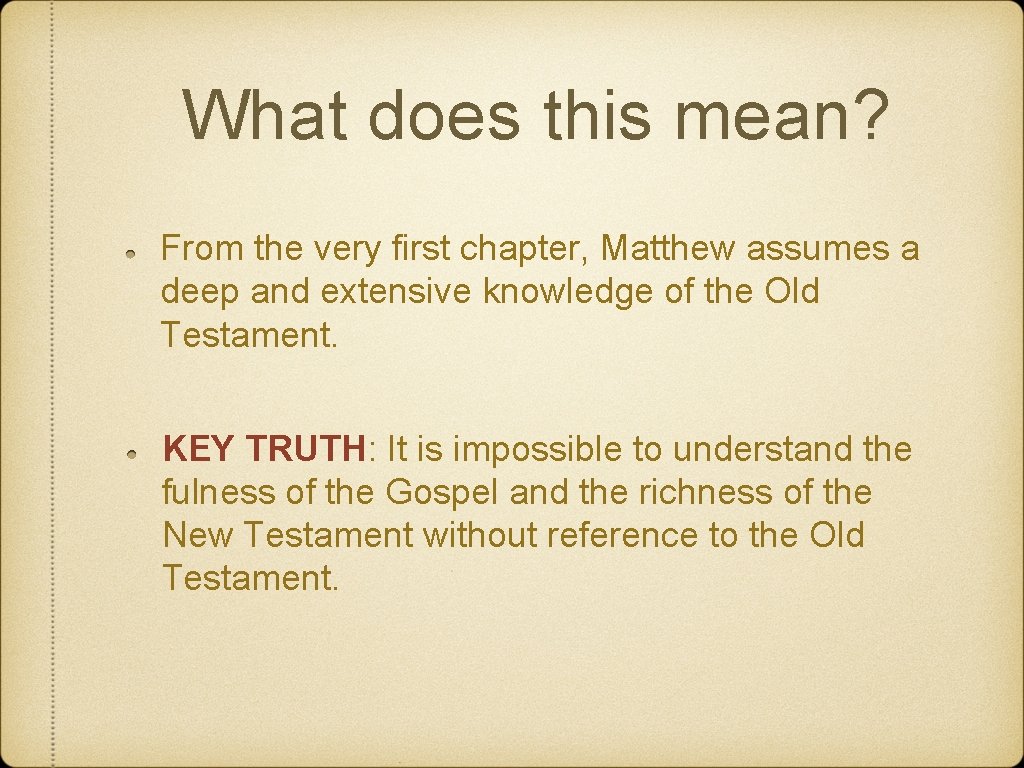 What does this mean?

From the very first chapter, Matthew assumes a deep and extensive knowledge of the Old Testament.

KEY TRUTH: It is impossible to understand the fulness of the Gospel and the richness of the New Testament without reference to the Old Testament.